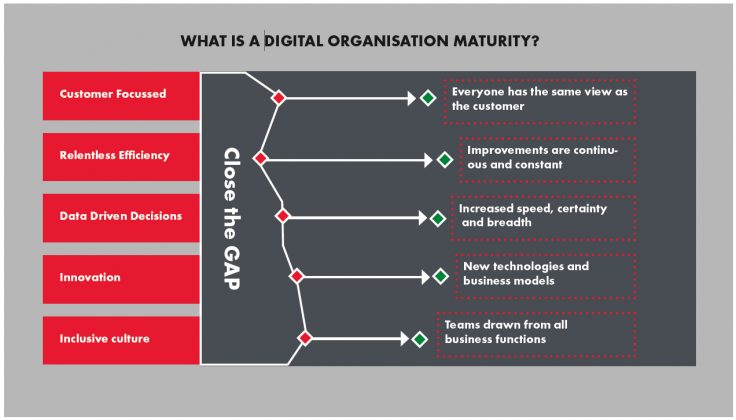 WHAT IS A DIGITAL ORGANISATION MATURITY?

Customer Focussed

Relentless Efficiency

Data Driven Decisions

Innovation

Inclusive culture

Close the GAP

Everyone has the same view as the customer

Improvements are continuous and constant

Increased speed, certainty and breadth

New technologies and business models

Teams drawn from all business functions